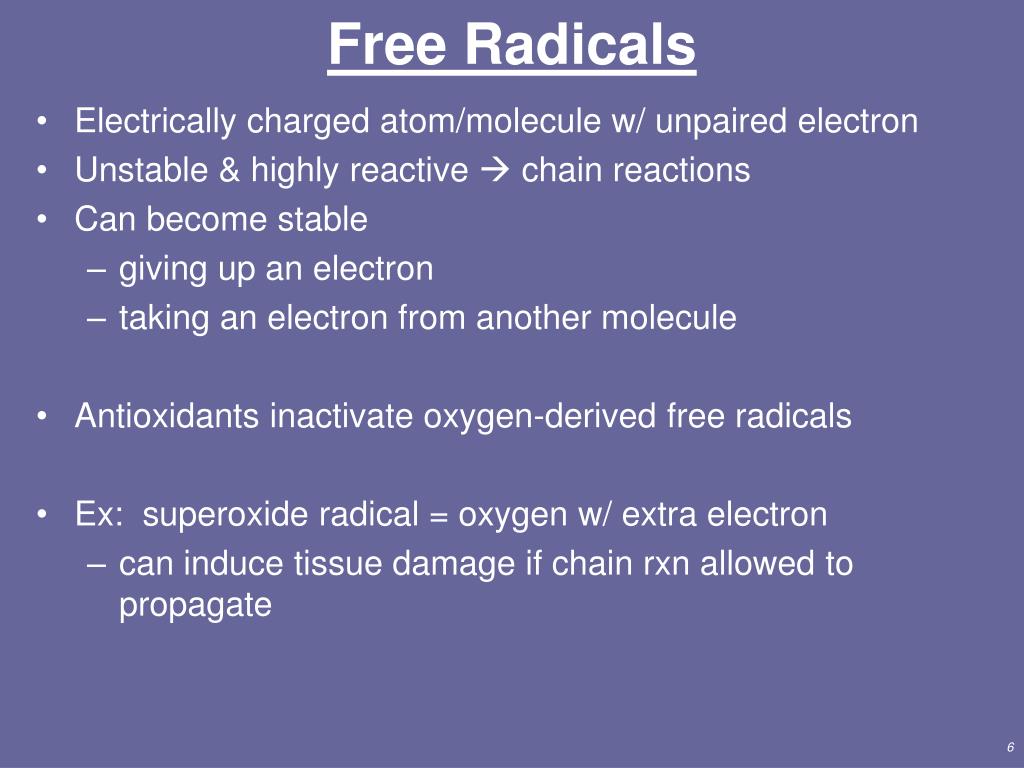 Free Radicals

• Electrically charged atom/molecule w/ unpaired electron
• Unstable & highly reactive → chain reactions
• Can become stable
– giving up an electron
– taking an electron from another molecule

• Antioxidants inactivate oxygen-derived free radicals

• Ex: superoxide radical = oxygen w/ extra electron
– can induce tissue damage if chain rxn allowed to propagate

6